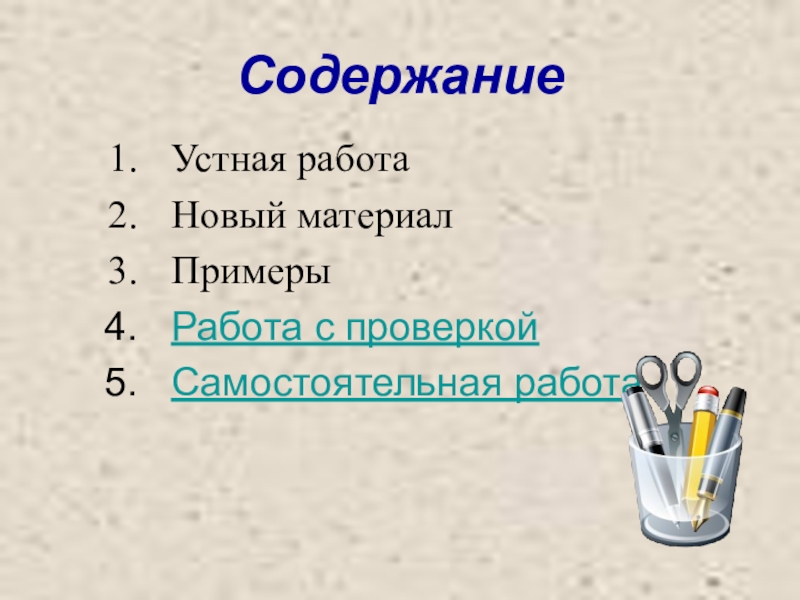 Содержание

1. Устная работа
2. Новый материал
3. Примеры
4. Работа с проверкой
5. Самостоятельная работа